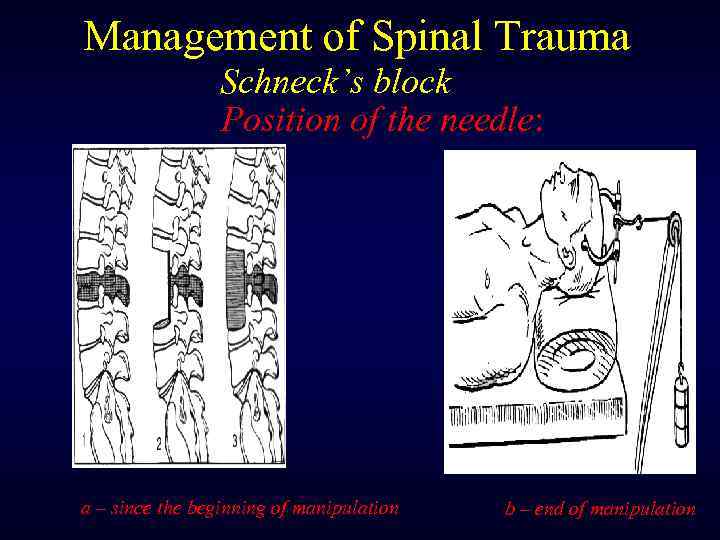 Management of Spinal Trauma

Schneck's block

Position of the needle:

1

2

3

a – since the beginning of manipulation

b – end of manipulation